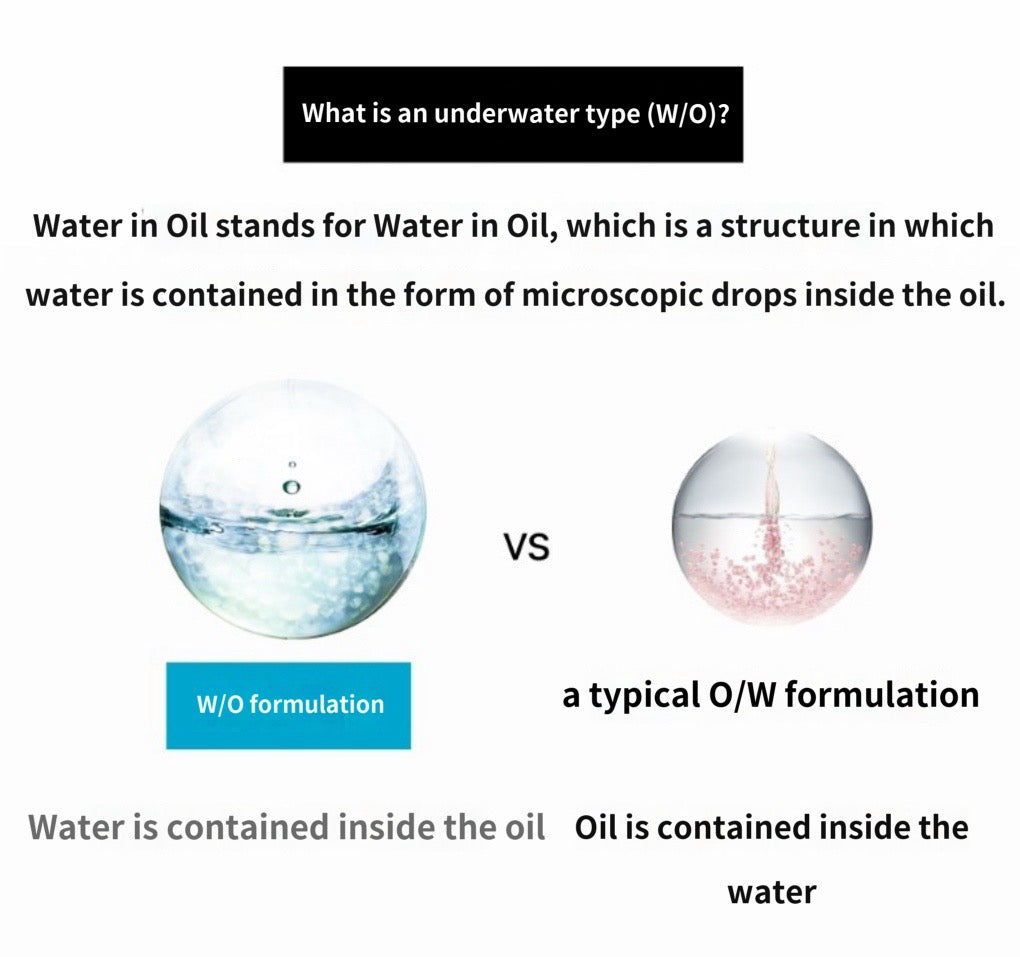 What is an underwater type (W/O)?

Water in Oil stands for Water in Oil, which is a structure in which water is contained in the form of microscopic drops inside the oil.

VS

W/O formulation

a typical O/W formulation

Water is contained inside the oil

Oil is contained inside the water